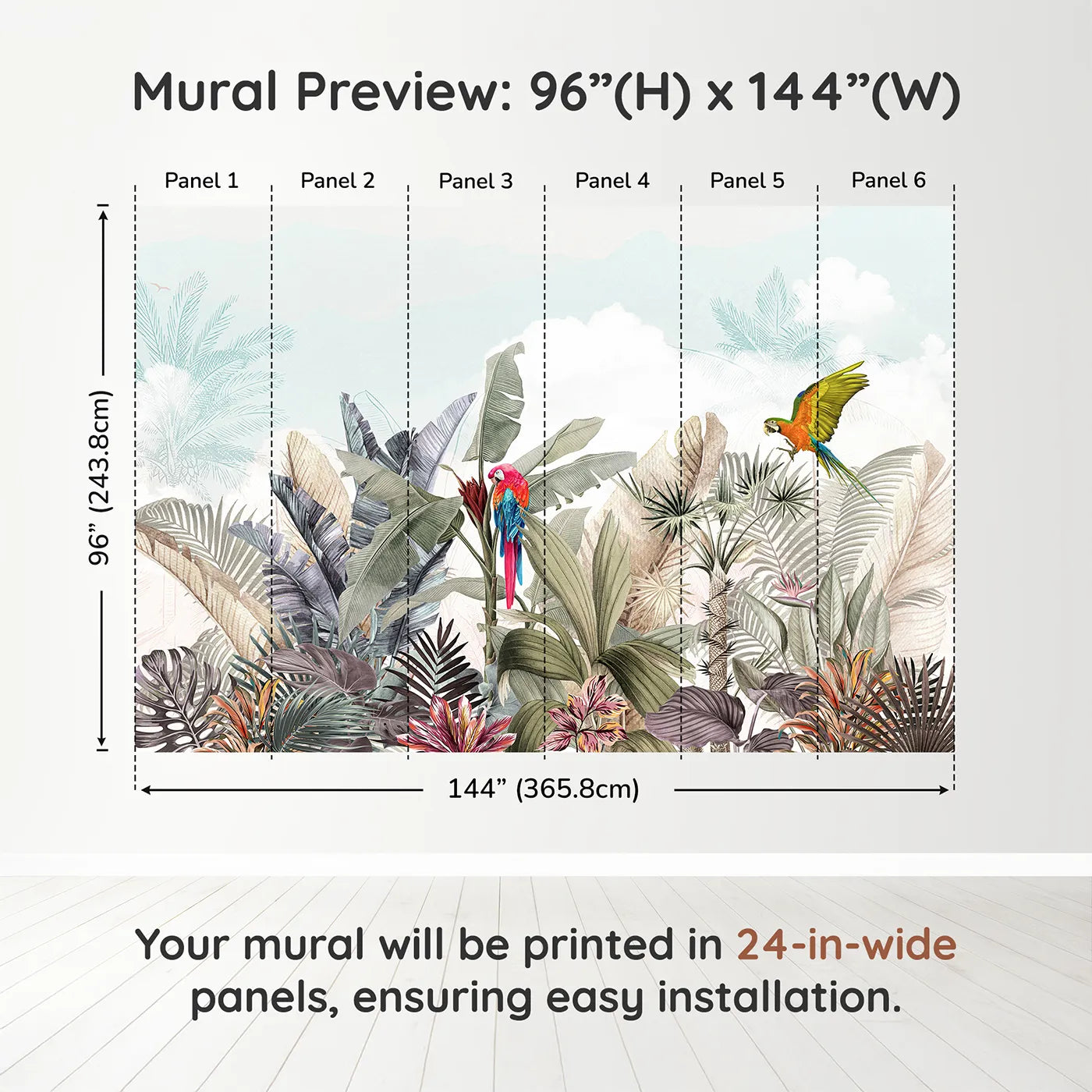 Mural Preview: 96”(H) x 144”(W)

Panel 1
Panel 2
Panel 3
Panel 4
Panel 5
Panel 6

96” (243.8cm)

144” (365.8cm)

Your mural will be printed in 24-in-wide panels, ensuring easy installation.